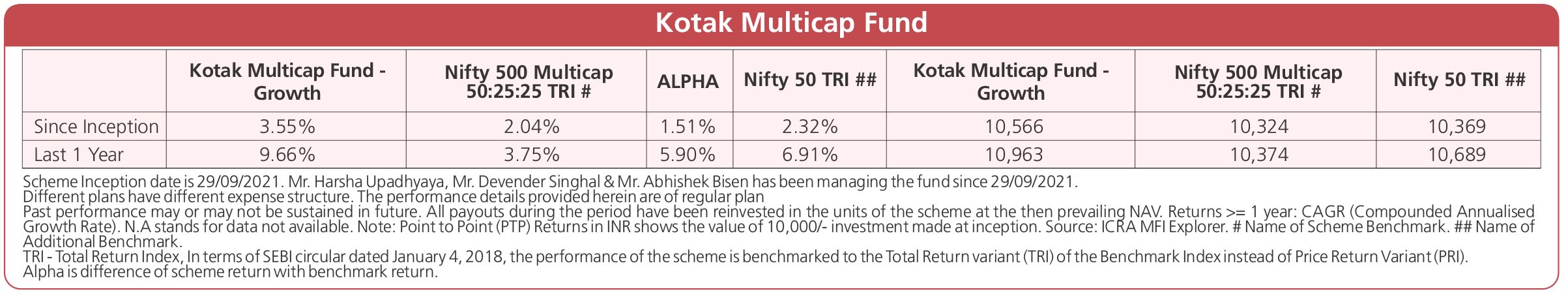 Kotak Multicap Fund

| | Kotak Multicap Fund - Growth | Nifty 500 Multicap 50:25:25 TRI # | ALPHA | Nifty 50 TRI ## | Kotak Multicap Fund - Growth | Nifty 500 Multicap 50:25:25 TRI # | Nifty 50 TRI ## |
|---|---|---|---|---|---|---|---|
| Since Inception | 3.55% | 2.04% | 1.51% | 2.32% | 10,566 | 10,324 | 10,369 |
| Last 1 Year | 9.66% | 3.75% | 5.90% | 6.91% | 10,963 | 10,374 | 10,689 |

Scheme Inception date is 29/09/2021. Mr. Harsha Upadhyaya, Mr. Devender Singhal & Mr. Abhishek Bisen has been managing the fund since 29/09/2021.
Different plans have different expense structure. The performance details provided herein are of regular plan
Past performance may or may not be sustained in future. All payouts during the period have been reinvested in the units of the scheme at the then prevailing NAV. Returns >= 1 year: CAGR (Compounded Annualised Growth Rate). N.A stands for data not available. Note: Point to Point (PTP) Returns in INR shows the value of 10,000/- investment made at inception. Source: ICRA MFI Explorer. # Name of Scheme Benchmark. ## Name of Additional Benchmark.
TRI - Total Return Index, In terms of SEBI circular dated January 4, 2018, the performance of the scheme is benchmarked to the Total Return variant (TRI) of the Benchmark Index instead of Price Return Variant (PRI).
Alpha is difference of scheme return with benchmark return.